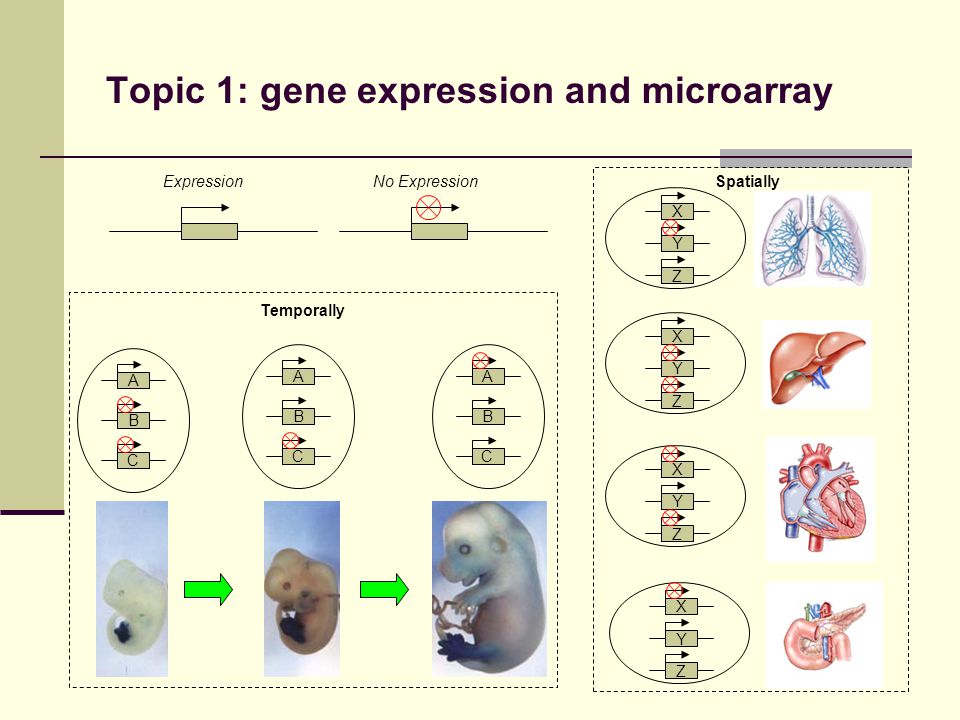 Topic 1: gene expression and microarray

Expression

No Expression

Temporally

A
B
C

A
B
C

A
B
C

Spatially

X
Y
Z

X
Y
Z

X
Y
Z

X
Y
Z